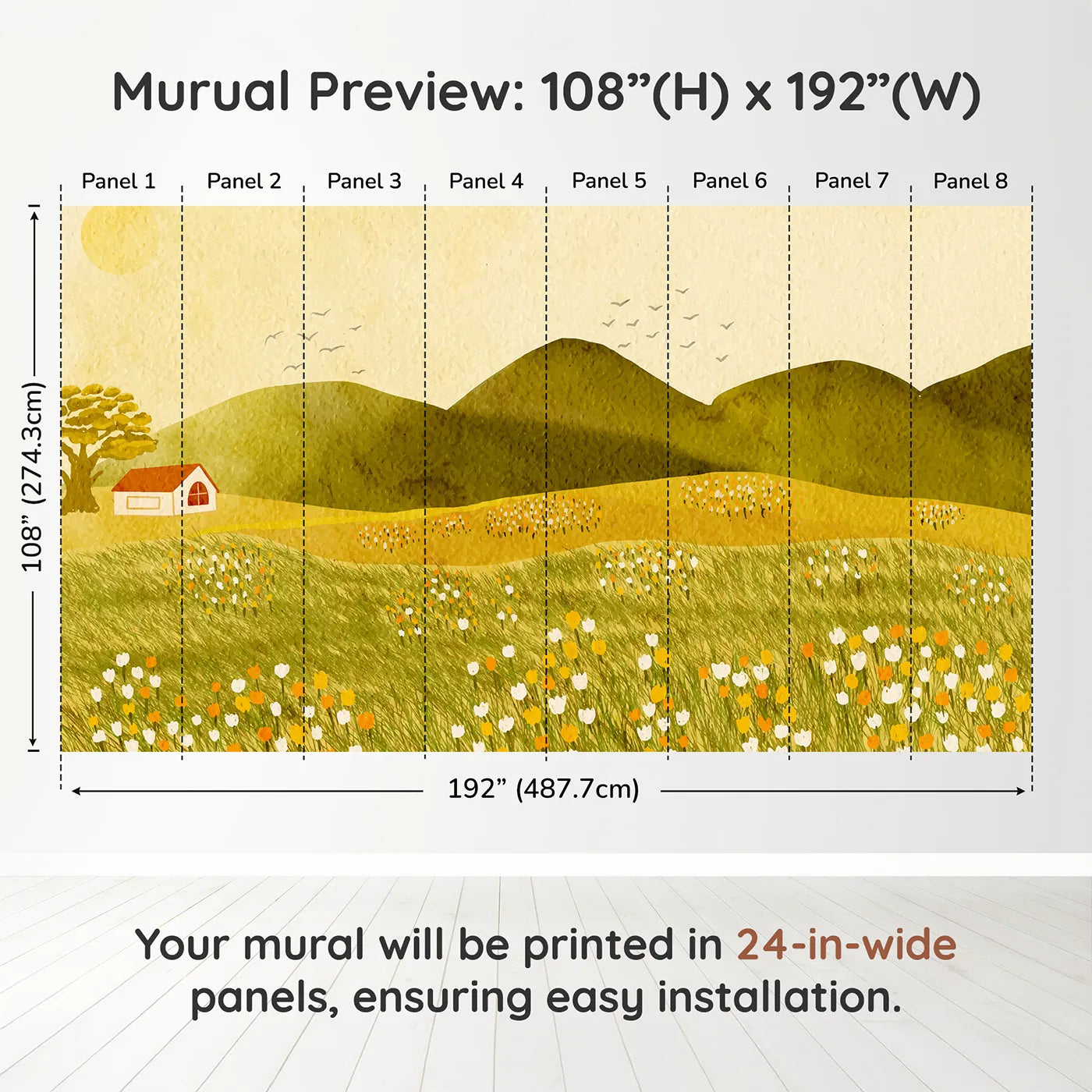 Murual Preview: 108”(H) x 192”(W)

Panel 1 Panel 2 Panel 3 Panel 4 Panel 5 Panel 6 Panel 7 Panel 8

108” (274.3cm)

192” (487.7cm)

Your mural will be printed in 24-in-wide panels, ensuring easy installation.